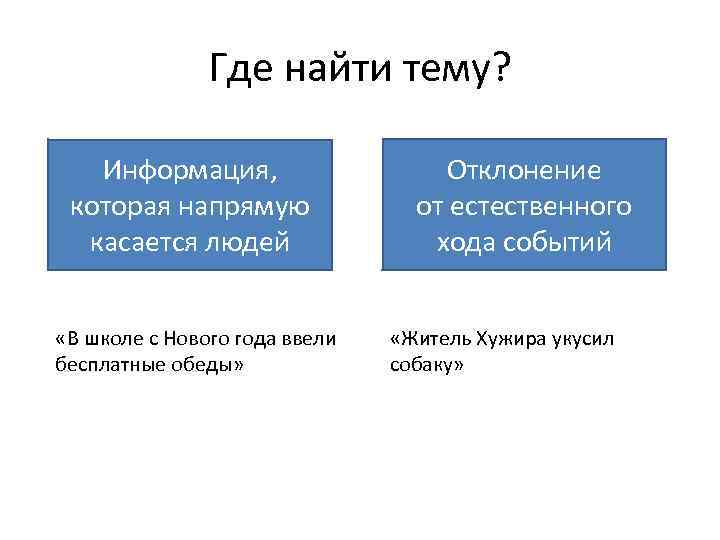 Где найти тему?

Информация, которая напрямую касается людей

«В школе с Нового года ввели бесплатные обеды»

Отклонение от естественного хода событий

«Житель Хужира укусил собаку»